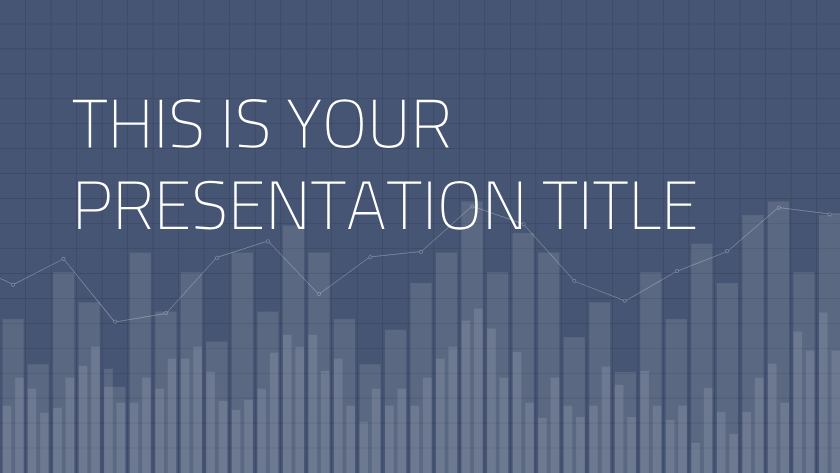 THIS IS YOUR PRESENTATION TITLE